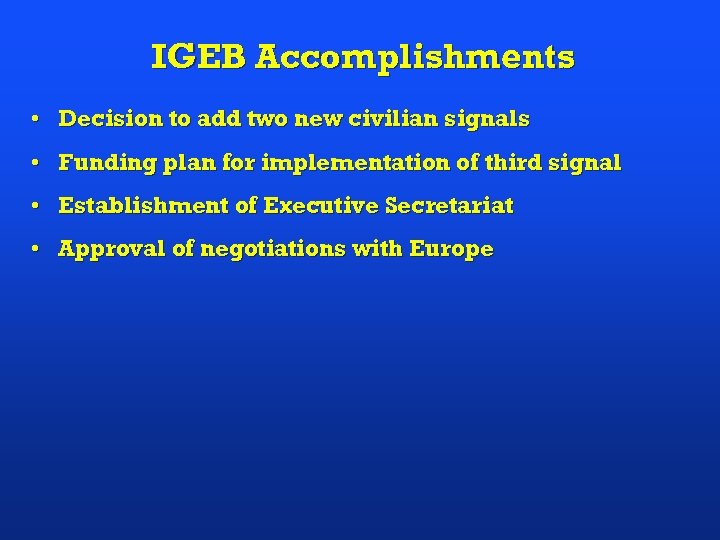 IGEB Accomplishments

• Decision to add two new civilian signals
• Funding plan for implementation of third signal
• Establishment of Executive Secretariat
• Approval of negotiations with Europe